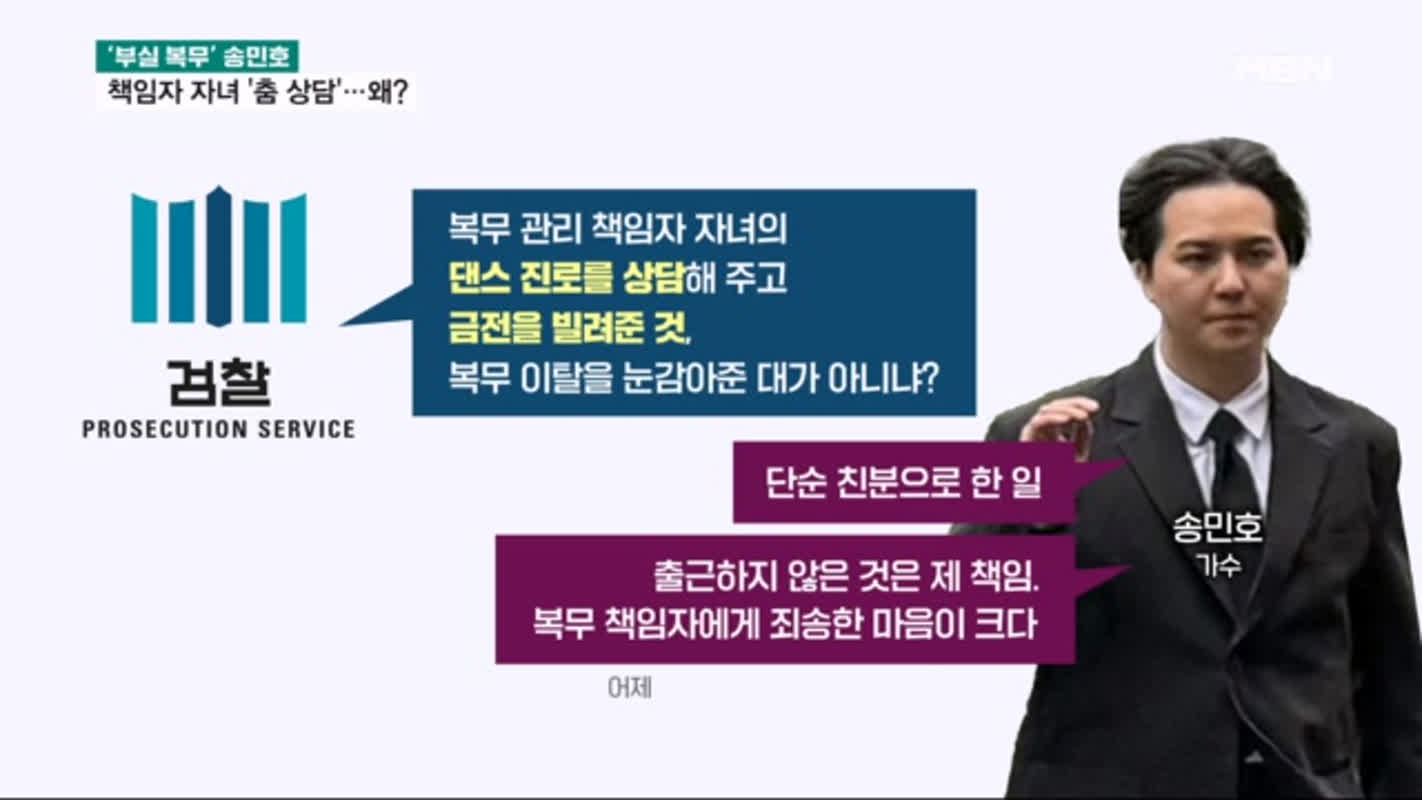 '부실 복무' 송민호
책임자 자녀 '춤 상담'…왜?

MBN

검찰
PROSECUTION SERVICE

복무 관리 책임자 자녀의
댄스 진로를 상담해 주고
금전을 빌려준 것,
복무 이탈을 눈감아준 대가 아니냐?

단순 친분으로 한 일

출근하지 않은 것은 제 책임.
복무 책임자에게 죄송한 마음이 크다

어제

송민호
가수